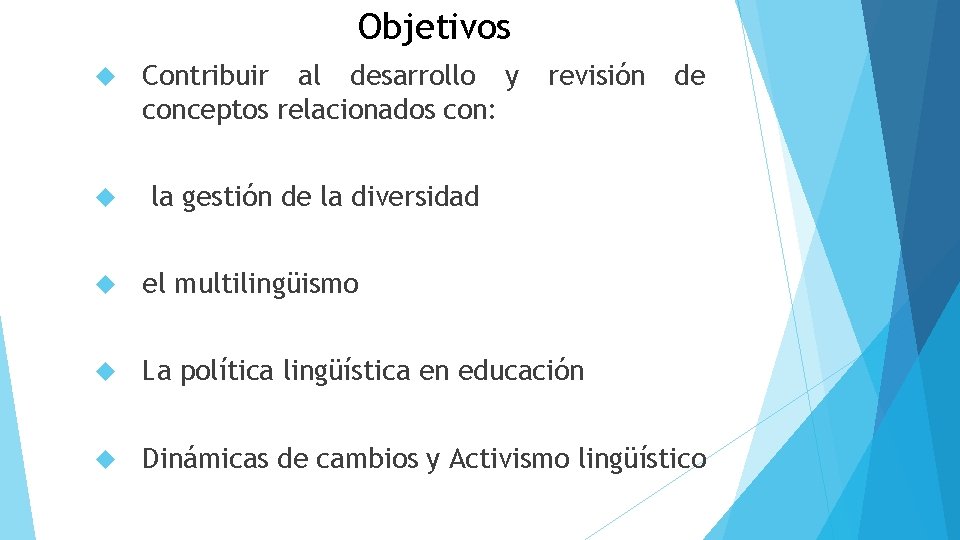 Objetivos

Contribuir al desarrollo y revisión de conceptos relacionados con:

la gestión de la diversidad

el multilingüismo

La política lingüística en educación

Dinámicas de cambios y Activismo lingüístico